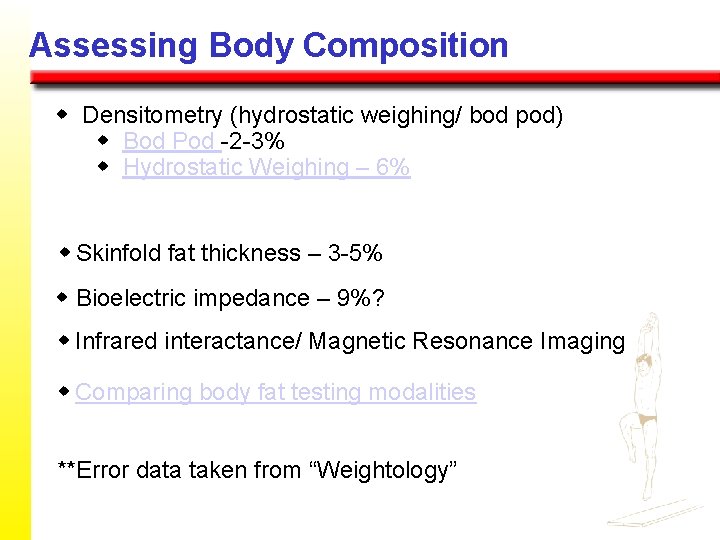 Assessing Body Composition

- Densitometry (hydrostatic weighing/ bod pod)
  - Bod Pod -2-3%
  - Hydrostatic Weighing – 6%

- Skinfold fat thickness – 3-5%

- Bioelectric impedance – 9%?

- Infrared interactance/ Magnetic Resonance Imaging

- Comparing body fat testing modalities

**Error data taken from “Weightology”